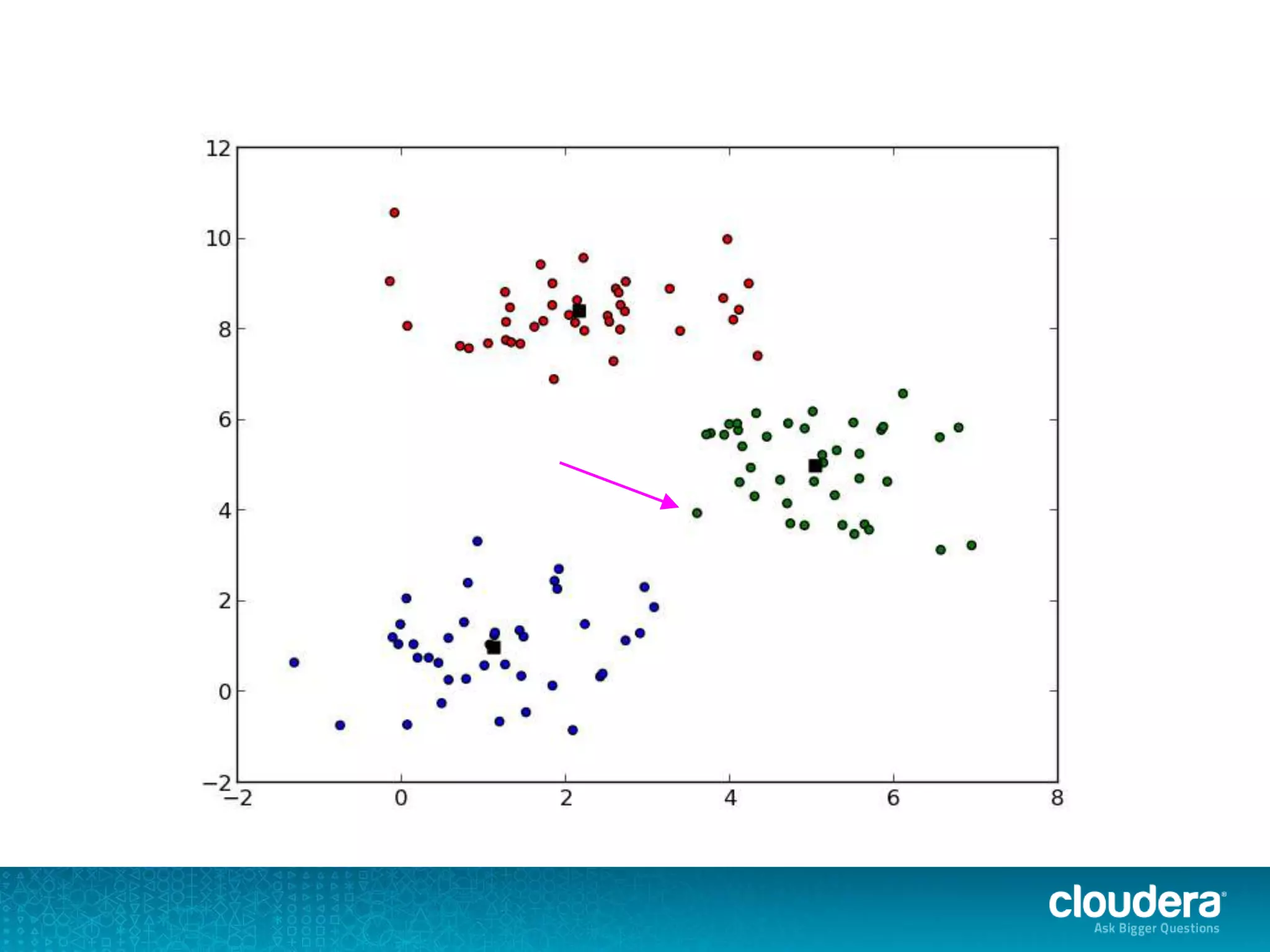 12
10
8
6
4
2
0
−2
−2
0
2
4
6
8

cloudera
Ask Bigger Questions